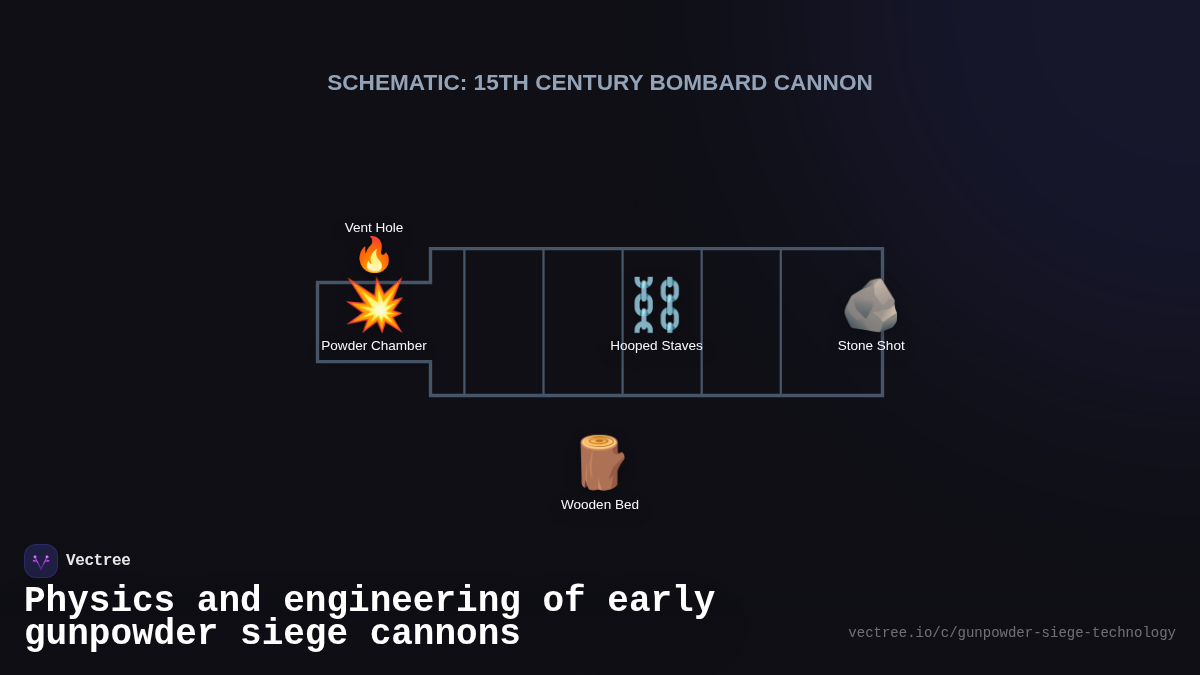 SCHEMATIC: 15TH CENTURY BOMBARD CANNON

Vent Hole

Powder Chamber

Hooped Staves

Stone Shot

Wooden Bed

Vectree

Physics and engineering of early gunpowder siege cannons

vectree.io/c/gunpowder-siege-technology